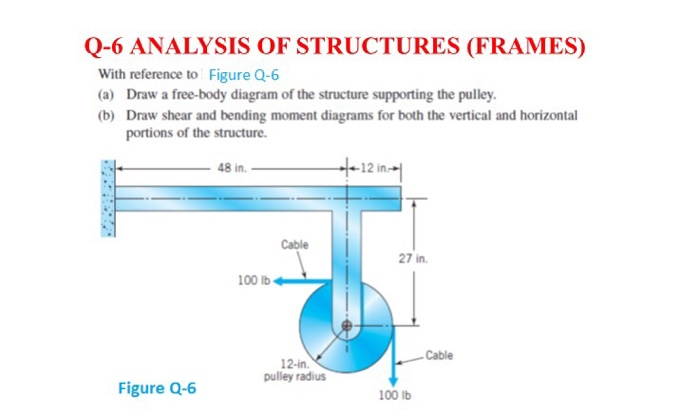 Q-6 ANALYSIS OF STRUCTURES (FRAMES)

With reference to Figure Q-6

(a) Draw a free-body diagram of the structure supporting the pulley.

(b) Draw shear and bending moment diagrams for both the vertical and horizontal portions of the structure.

48 in.
12 in.
Cable
27 in.
100 lb
12-in. pulley radius
Cable
100 lb

Figure Q-6